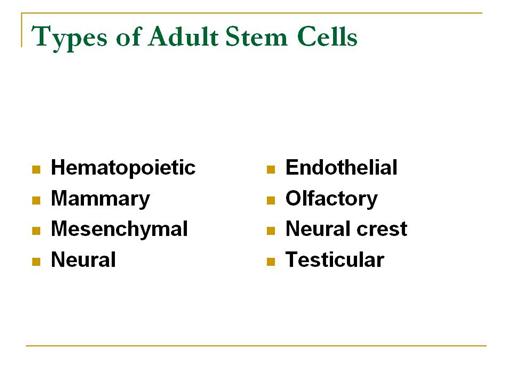 Types of Adult Stem Cells

- Hematopoietic
- Mammary
- Mesenchymal
- Neural

- Endothelial
- Olfactory
- Neural crest
- Testicular